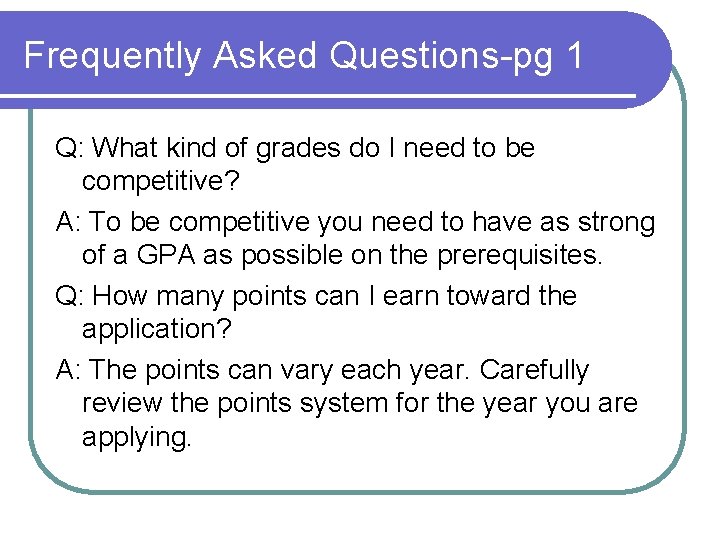 Frequently Asked Questions-pg 1

Q: What kind of grades do I need to be competitive?

A: To be competitive you need to have as strong of a GPA as possible on the prerequisites.

Q: How many points can I earn toward the application?

A: The points can vary each year. Carefully review the points system for the year you are applying.